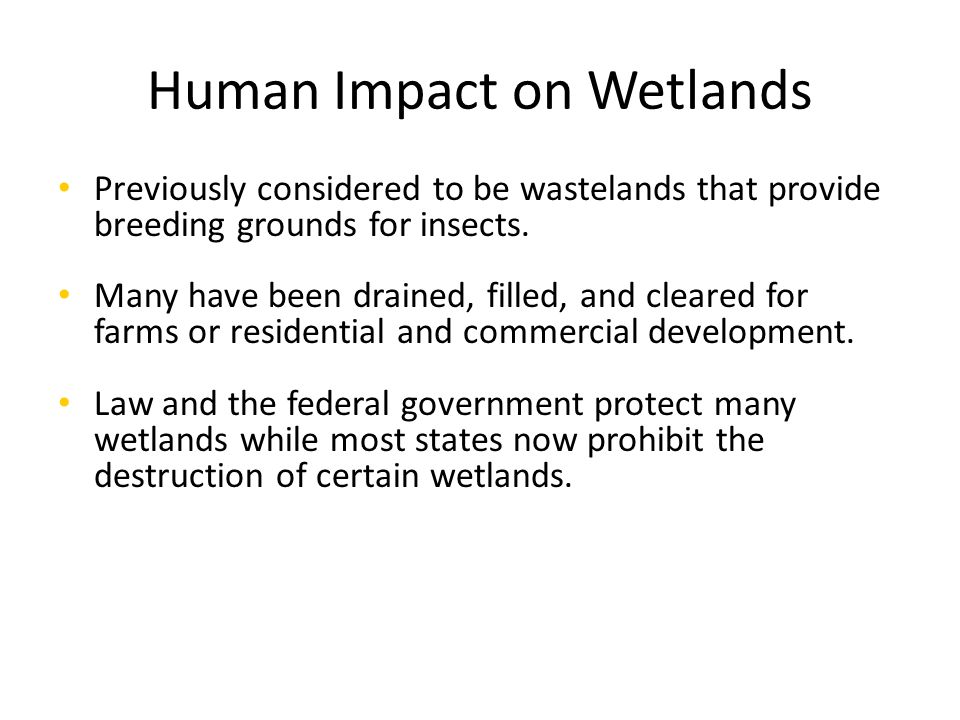 Human Impact on Wetlands

• Previously considered to be wastelands that provide breeding grounds for insects.

• Many have been drained, filled, and cleared for farms or residential and commercial development.

• Law and the federal government protect many wetlands while most states now prohibit the destruction of certain wetlands.